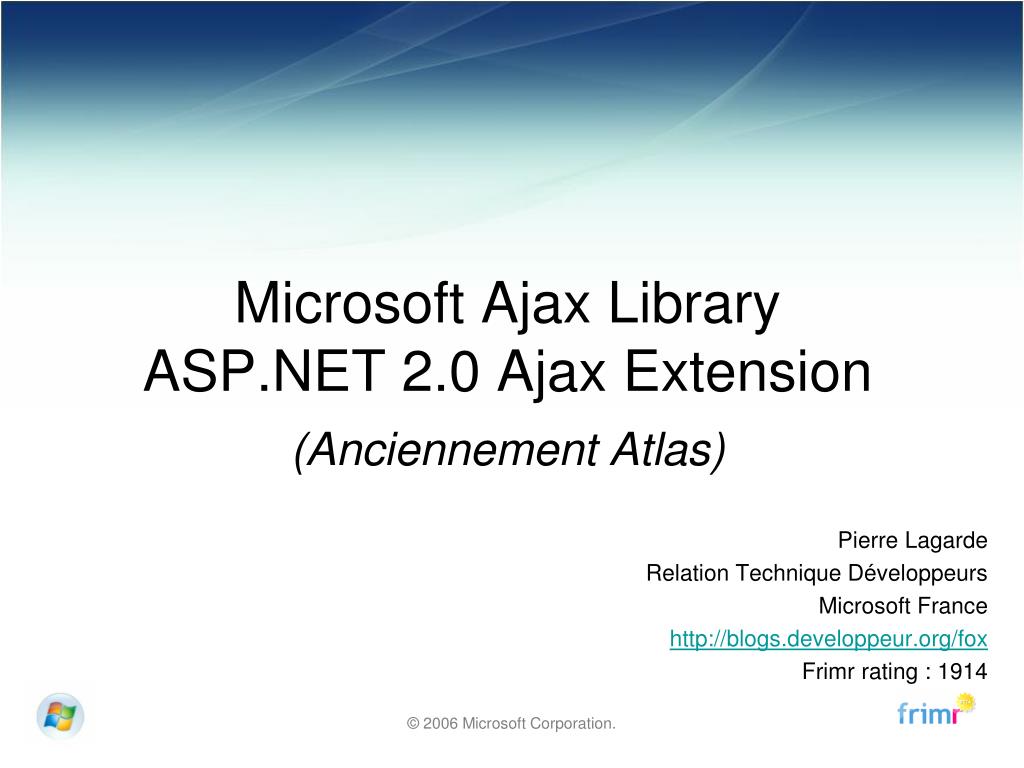 Microsoft Ajax Library
ASP.NET 2.0 Ajax Extension

(Anciennement Atlas)

Pierre Lagarde
Relation Technique Développeurs
Microsoft France
http://blogs.developpeur.org/fox
Frimr rating : 1914

© 2006 Microsoft Corporation.

frimr